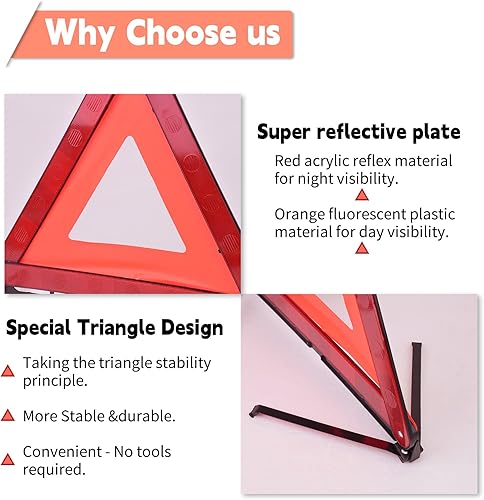 Why Choose us

Super reflective plate

Red acrylic reflex material for night visibility.

Orange fluorescent plastic material for day visibility.

Special Triangle Design

Taking the triangle stability principle.

More Stable &durable.

Convenient - No tools required.